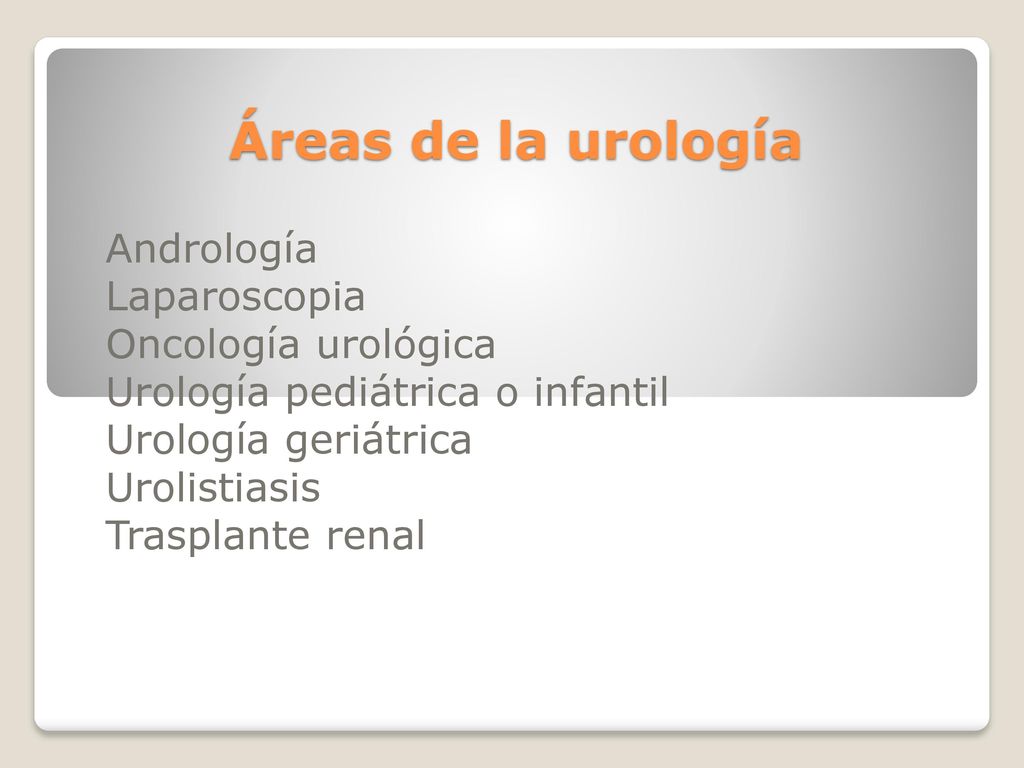 Áreas de la urología

Andrología
Laparoscopia
Oncología urológica
Urología pediátrica o infantil
Urología geriátrica
Urolistiasis
Trasplante renal